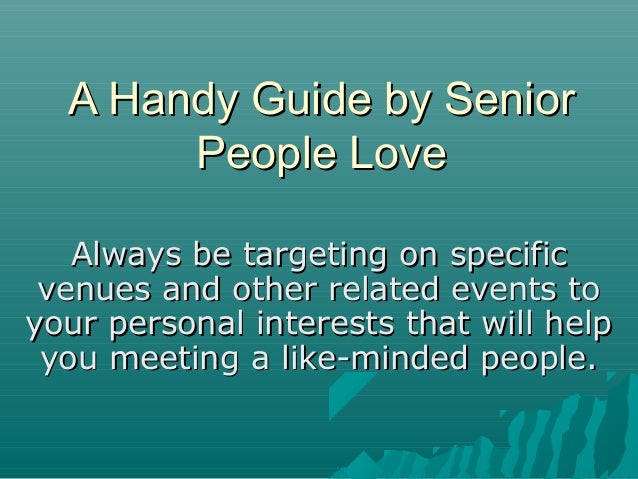 A Handy Guide by Senior People Love

Always be targeting on specific venues and other related events to your personal interests that will help you meeting a like-minded people.